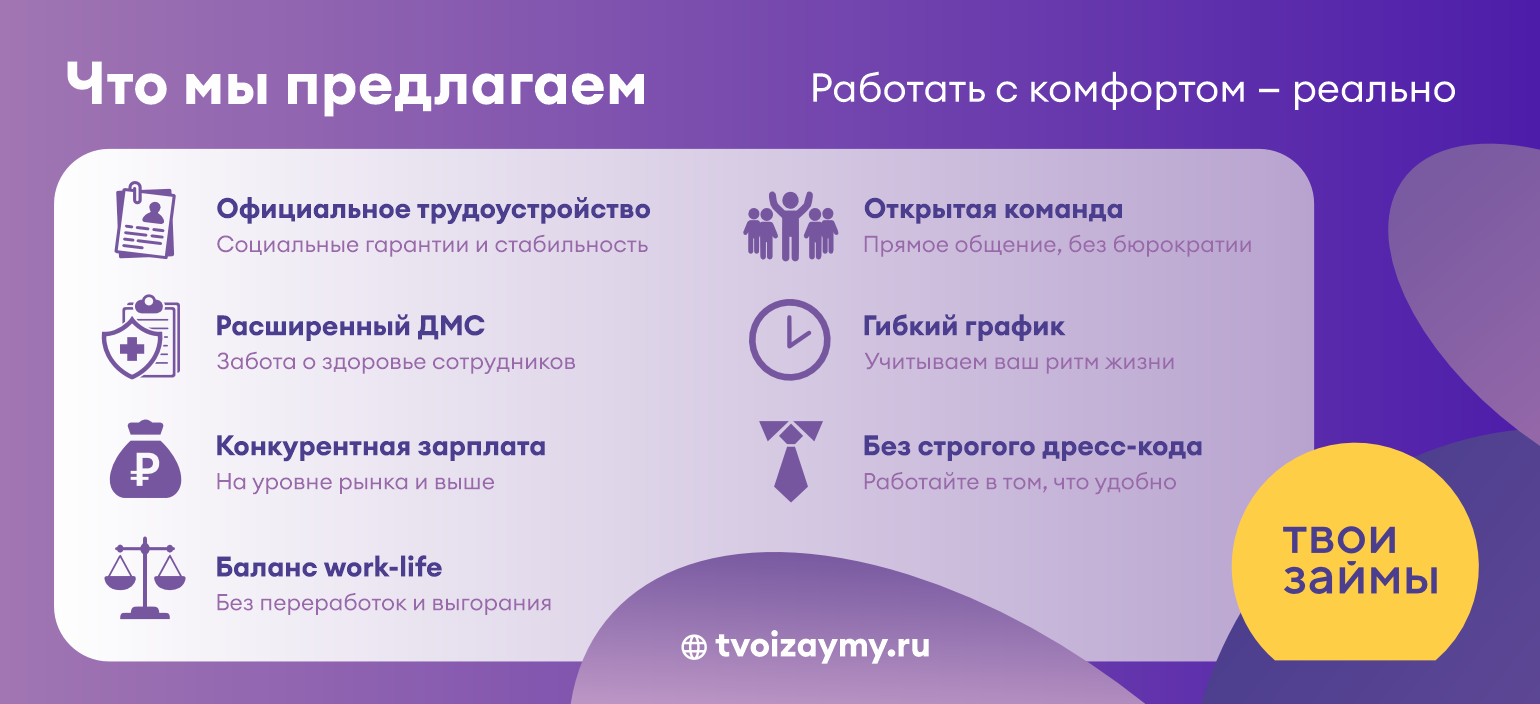 Что мы предлагаем

Работать с комфортом – реально

Официальное трудоустройство
Социальные гарантии и стабильность

Расширенный ДМС
Забота о здоровье сотрудников

Конкурентная зарплата
На уровне рынка и выше

Баланс work-life
Без переработок и выгорания

Открытая команда
Прямое общение, без бюрократии

Гибкий график
Учитываем ваш ритм жизни

Без строгого дресс-кода
Работайте в том, что удобно

ТВОИ ЗАЙМЫ

tvoizaymy.ru